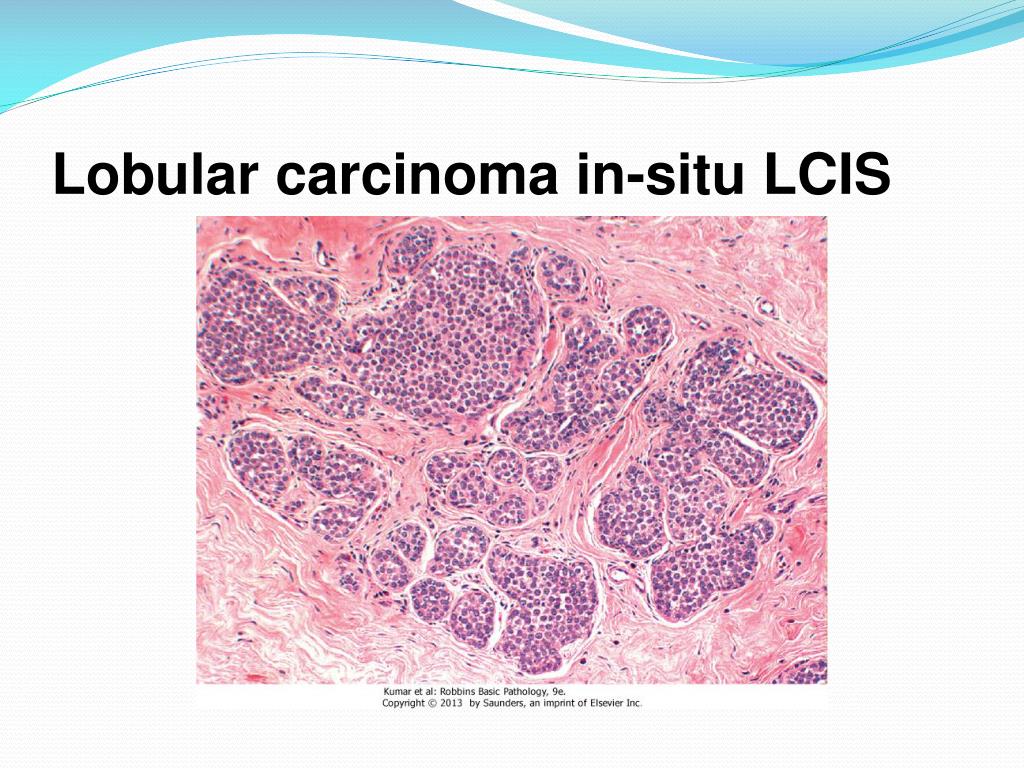 Lobular carcinoma in-situ LCIS

Kumar et al: Robbins Basic Pathology, 9e.
Copyright © 2013 by Saunders, an imprint of Elsevier Inc.